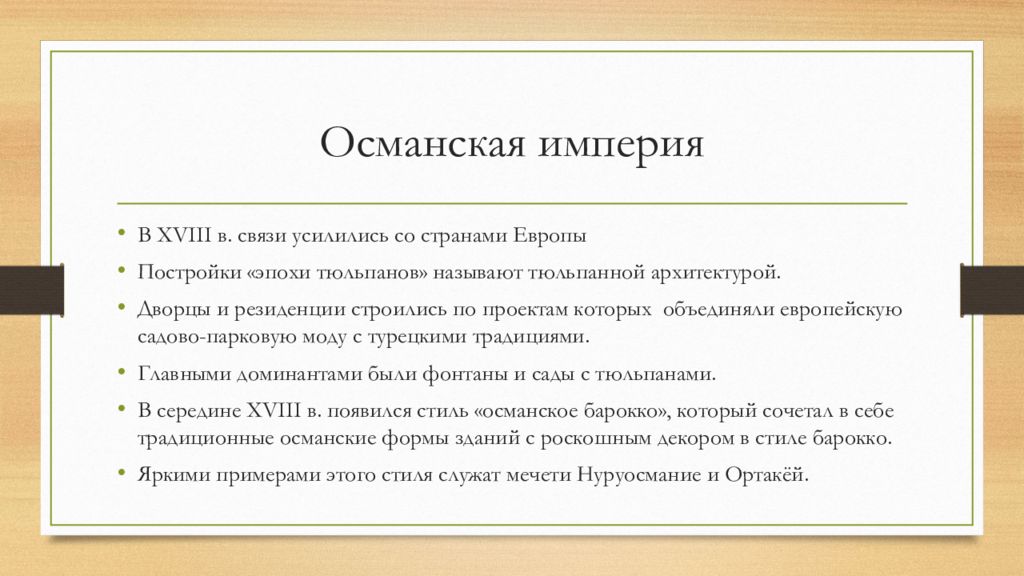 Османская империя

• В XVIII в. связи усилились со странами Европы

• Постройки «эпохи тюльпанов» называют тюльпанной архитектурой.

• Дворцы и резиденции строились по проектам которых объединяли европейскую садово-парковую моду с турецкими традициями.

• Главными доминантами были фонтаны и сады с тюльпанами.

• В середине XVIII в. появился стиль «османское барокко», который сочетал в себе традиционные османские формы зданий с роскошным декором в стиле барокко.

• Яркими примерами этого стиля служат мечети Нуруосмание и Ортакёй.